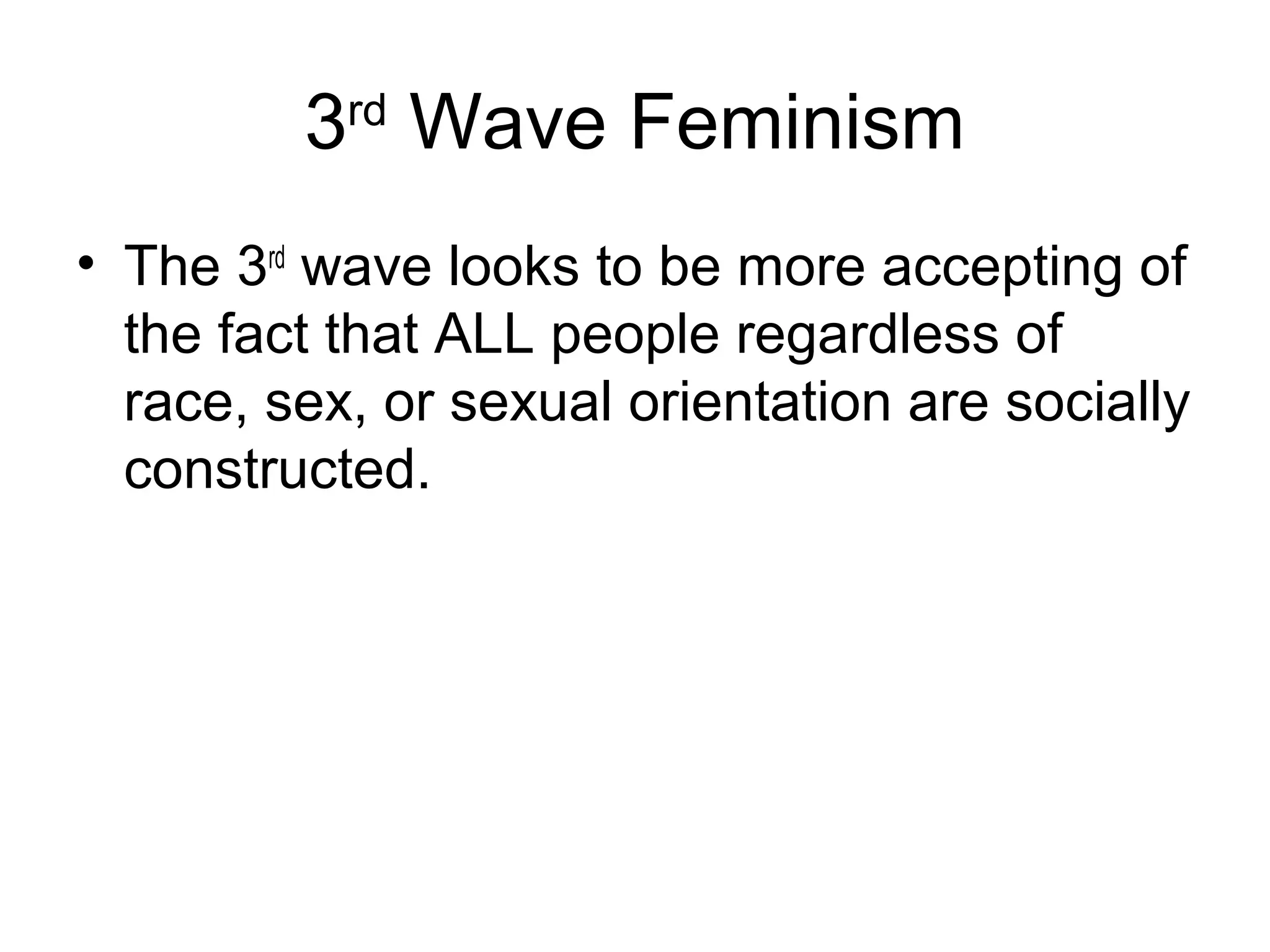 3rd Wave Feminism

• The 3rd wave looks to be more accepting of the fact that ALL people regardless of race, sex, or sexual orientation are socially constructed.